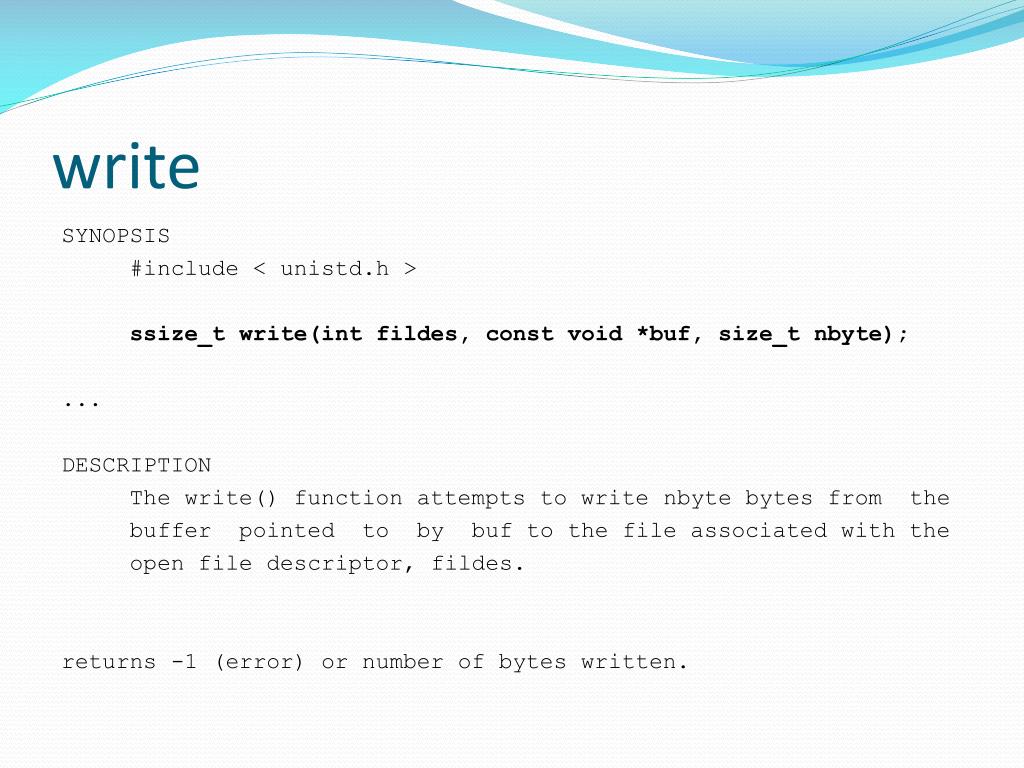 write

SYNOPSIS
#include < unistd.h >

ssize_t write(int fildes, const void *buf, size_t nbyte);

...

DESCRIPTION
The write() function attempts to write nbyte bytes from the buffer pointed to by buf to the file associated with the open file descriptor, fildes.

returns -1 (error) or number of bytes written.